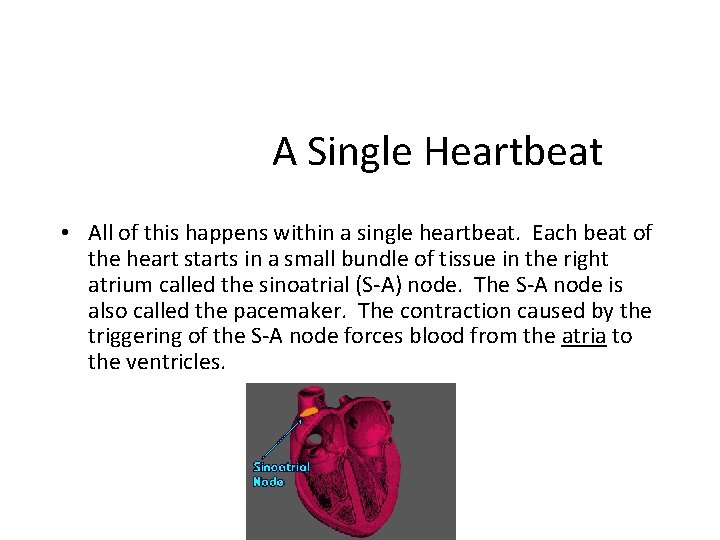 A Single Heartbeat

• All of this happens within a single heartbeat. Each beat of the heart starts in a small bundle of tissue in the right atrium called the sinoatrial (S-A) node. The S-A node is also called the pacemaker. The contraction caused by the triggering of the S-A node forces blood from the atria to the ventricles.

Sinoatrial Node